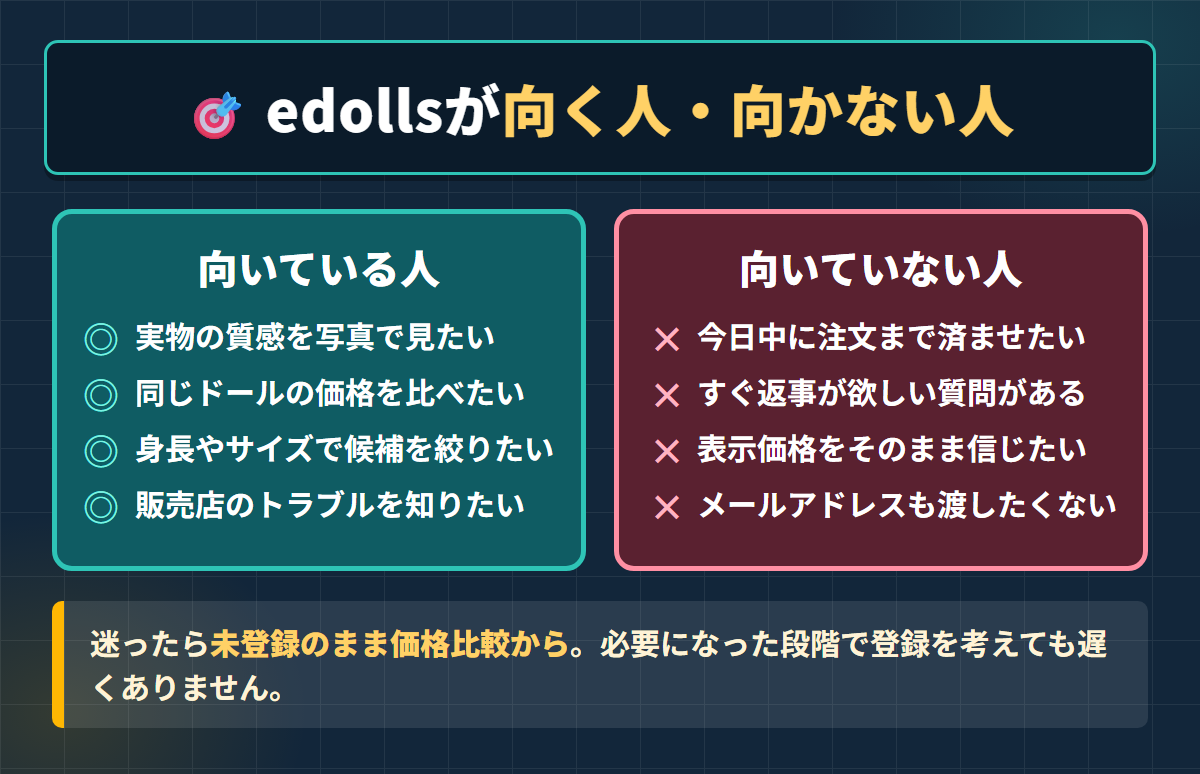 edollsが向く人・向かない人

向いている人

◎ 実物の質感を写真で見たい
◎ 同じドールの価格を比べたい
◎ 身長やサイズで候補を絞りたい
◎ 販売店のトラブルを知りたい

向いていない人

× 今日中に注文まで済ませたい
× すぐ返事が欲しい質問がある
× 表示価格をそのまま信じたい
× メールアドレスも渡したくない

迷ったら未登録のまま価格比較から。必要になった段階で登録を考えても遅くありません。